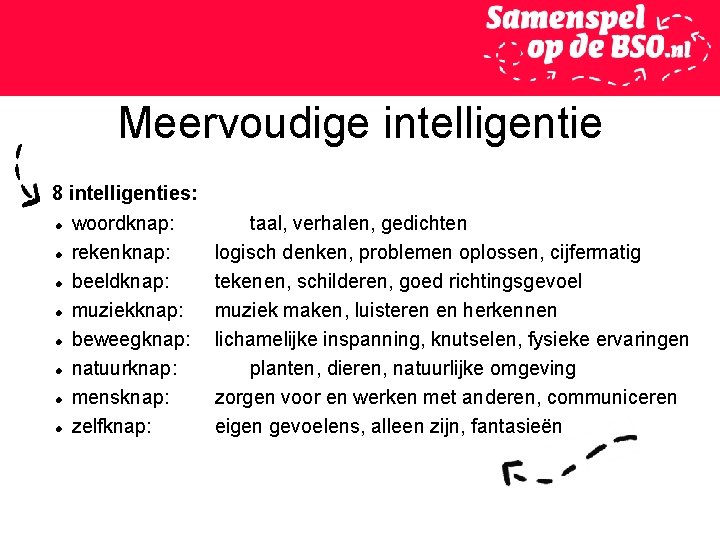 Samenspel op de BSO.nl

Meervoudige intelligentie

8 intelligenties:
- woordknap: taal, verhalen, gedichten
- rekenknap: logisch denken, problemen oplossen, cijfermatig
- beeldknap: tekenen, schilderen, goed richtingsgevoel
- muziekknap: muziek maken, luisteren en herkennen
- beweegknap: lichamelijke inspanning, knutselen, fysieke ervaringen
- natuurknap: planten, dieren, natuurlijke omgeving
- mensknap: zorgen voor en werken met anderen, communiceren
- zelfknap: eigen gevoelens, alleen zijn, fantasieën